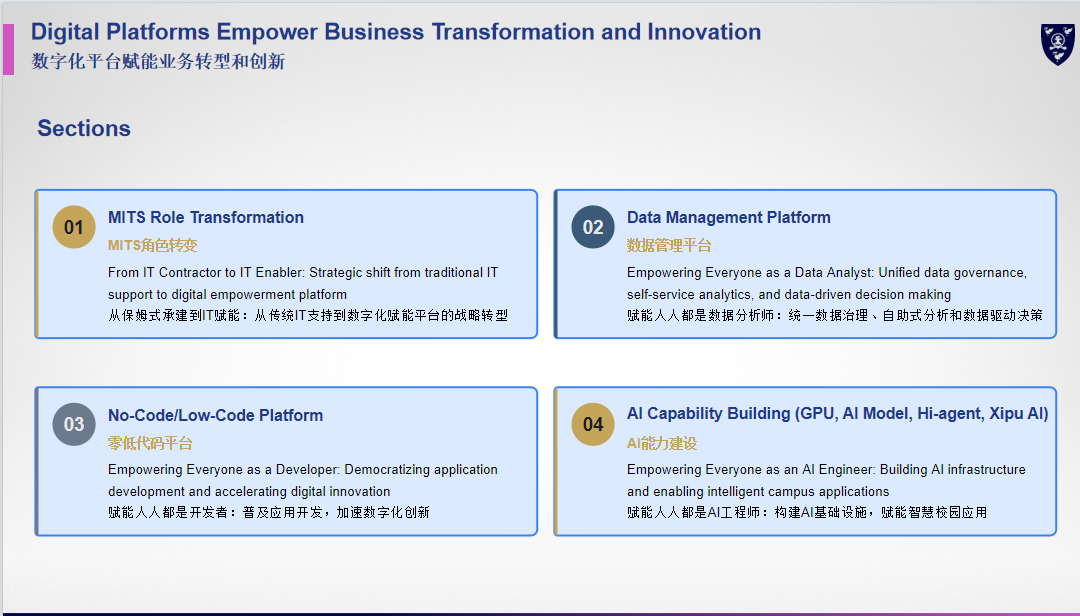 Digital Platforms Empower Business Transformation and Innovation
数字化平台赋能业务转型和创新

Sections

01
MITS Role Transformation
MITS角色转变
From IT Contractor to IT Enabler: Strategic shift from traditional IT support to digital empowerment platform
从保姆式承建到IT赋能：从传统IT支持到数字化赋能平台的战略转型

02
Data Management Platform
数据管理平台
Empowering Everyone as a Data Analyst: Unified data governance, self-service analytics, and data-driven decision making
赋能人人都是数据分析师：统一数据治理、自助式分析和数据驱动决策

03
No-Code/Low-Code Platform
零低代码平台
Empowering Everyone as a Developer: Democratizing application development and accelerating digital innovation
赋能人人都是开发者：普及应用开发，加速数字化创新

04
AI Capability Building (GPU, AI Model, Hi-agent, Xipu AI)
AI能力建设
Empowering Everyone as an AI Engineer: Building AI infrastructure and enabling intelligent campus applications
赋能人人都是AI工程师：构建AI基础设施，赋能智慧校园应用